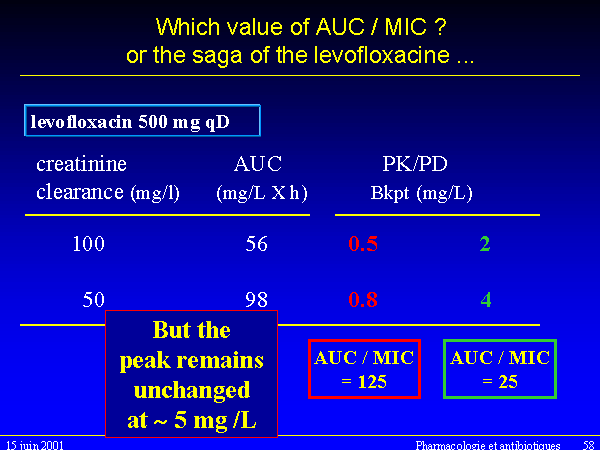 Which value of AUC / MIC ?
or the saga of the levofloxacine ...

levofloxacin 500 mg qD

| creatinine clearance (mg/l) | AUC (mg/L X h) | PK/PD Bkpt (mg/L) | |
|---|---|---|---|
| 100 | 56 | 0.5 | 2 |
| 50 | 98 | 0.8 | 4 |

But the peak remains unchanged at ~ 5 mg /L

AUC / MIC = 125

AUC / MIC = 25

15 juin 2001

Pharmacologie et antibiotiques 58